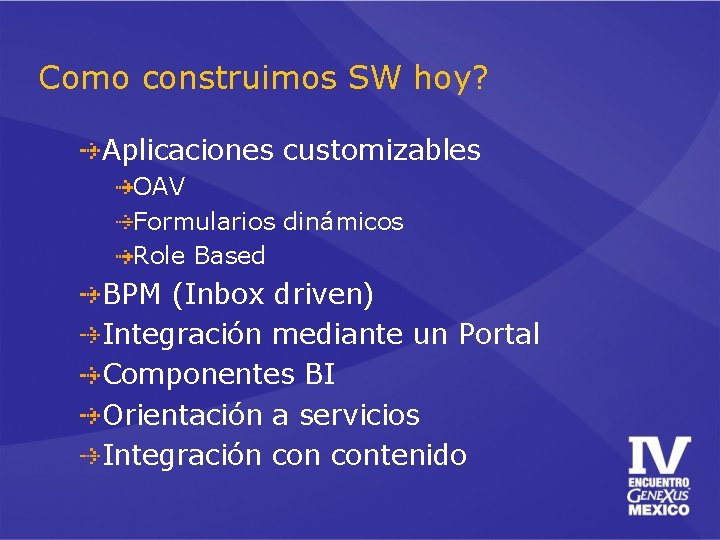 Como construimos SW hoy?

Aplicaciones customizables
OAV
Formularios dinámicos
Role Based
BPM (Inbox driven)
Integración mediante un Portal
Componentes BI
Orientación a servicios
Integración con contenido

IV
ENCUENTRO
GENEXUS
MEXICO